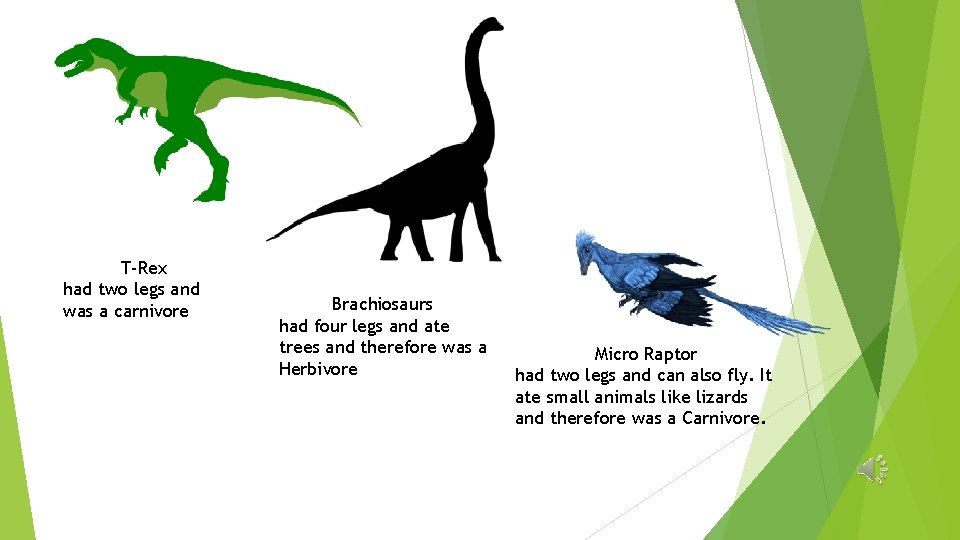 T-Rex
had two legs and was a carnivore

Brachiosaurs
had four legs and ate trees and therefore was a Herbivore

Micro Raptor
had two legs and can also fly. It ate small animals like lizards and therefore was a Carnivore.